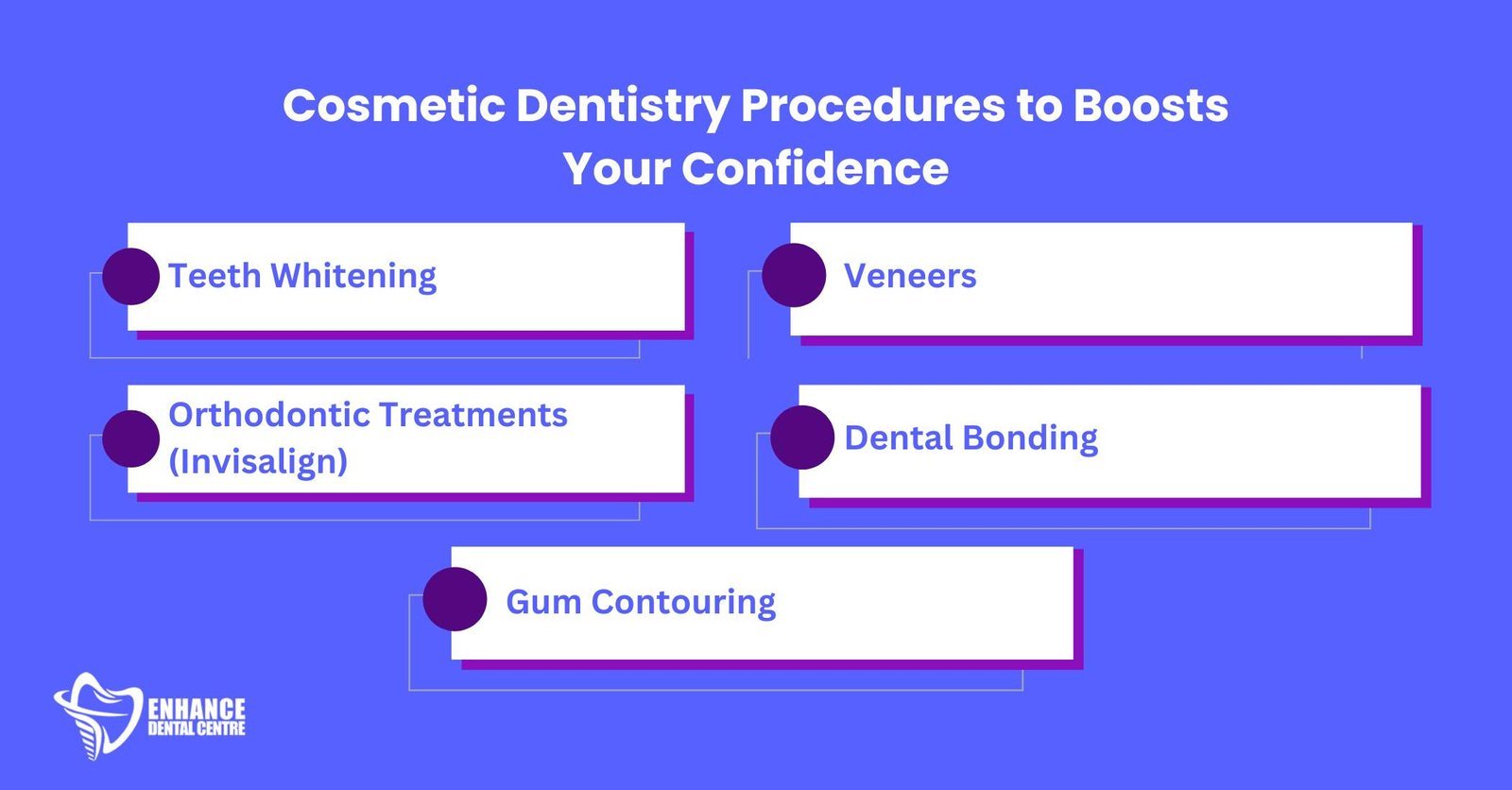 Cosmetic Dentistry Procedures to Boosts Your Confidence

Teeth Whitening

Veneers

Orthodontic Treatments (Invisalign)

Dental Bonding

Gum Contouring

ENHANCE DENTAL CENTRE